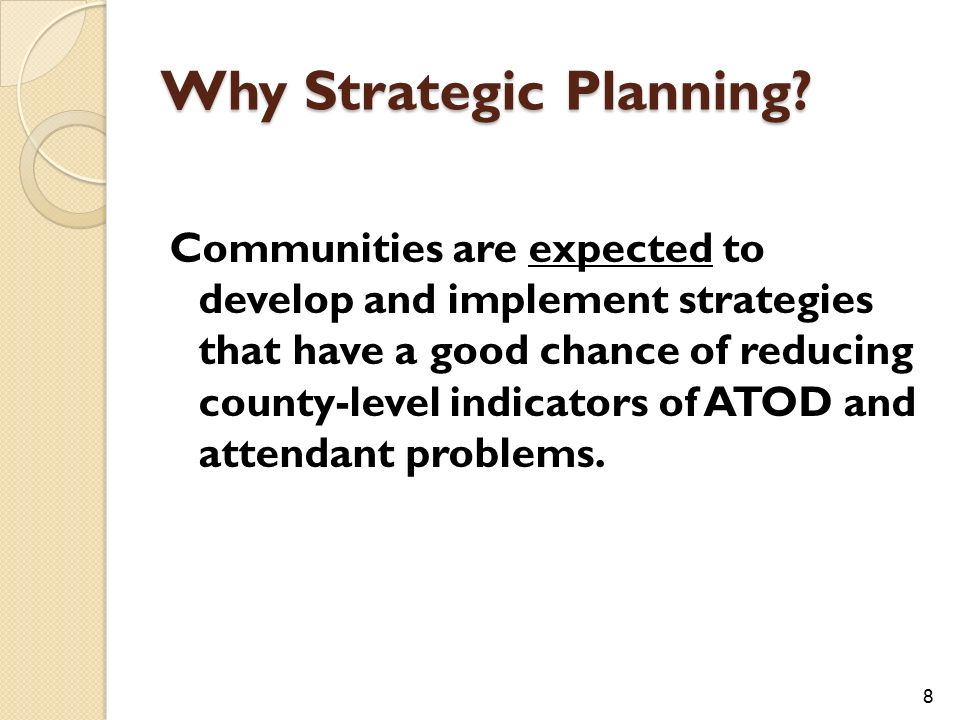 Why Strategic Planning?

Communities are expected to develop and implement strategies that have a good chance of reducing county-level indicators of ATOD and attendant problems.

8